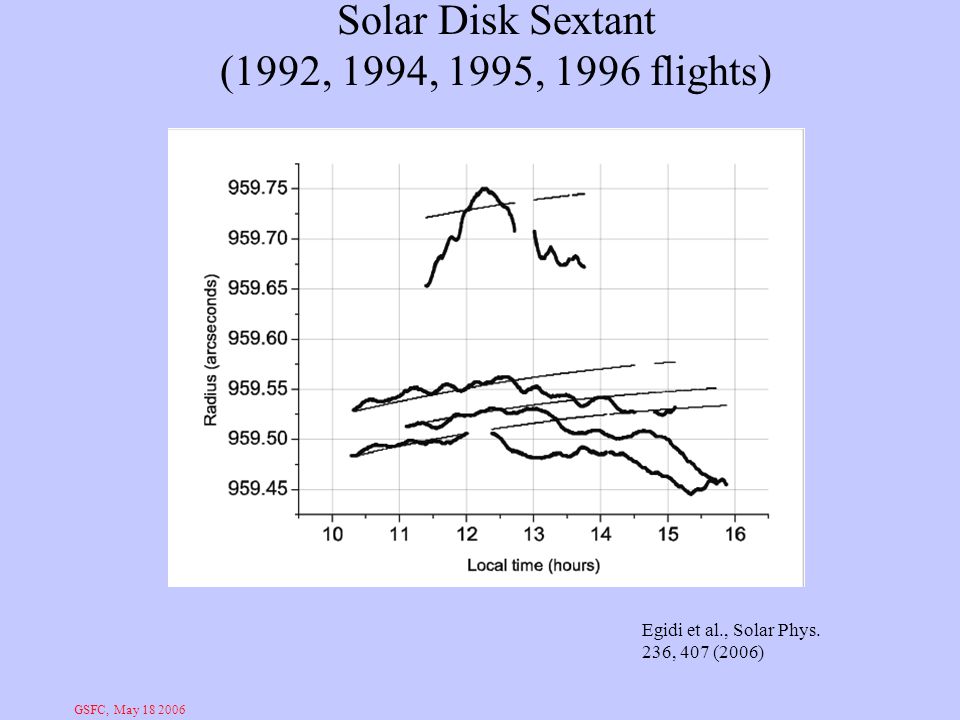 Solar Disk Sextant
(1992, 1994, 1995, 1996 flights)

959.75
959.70
959.65
959.60
959.55
959.50
959.45

Radius (arcseconds)

10
11
12
13
14
15
16

Local time (hours)

Egidi et al., Solar Phys. 236, 407 (2006)

GSFC, May 18 2006